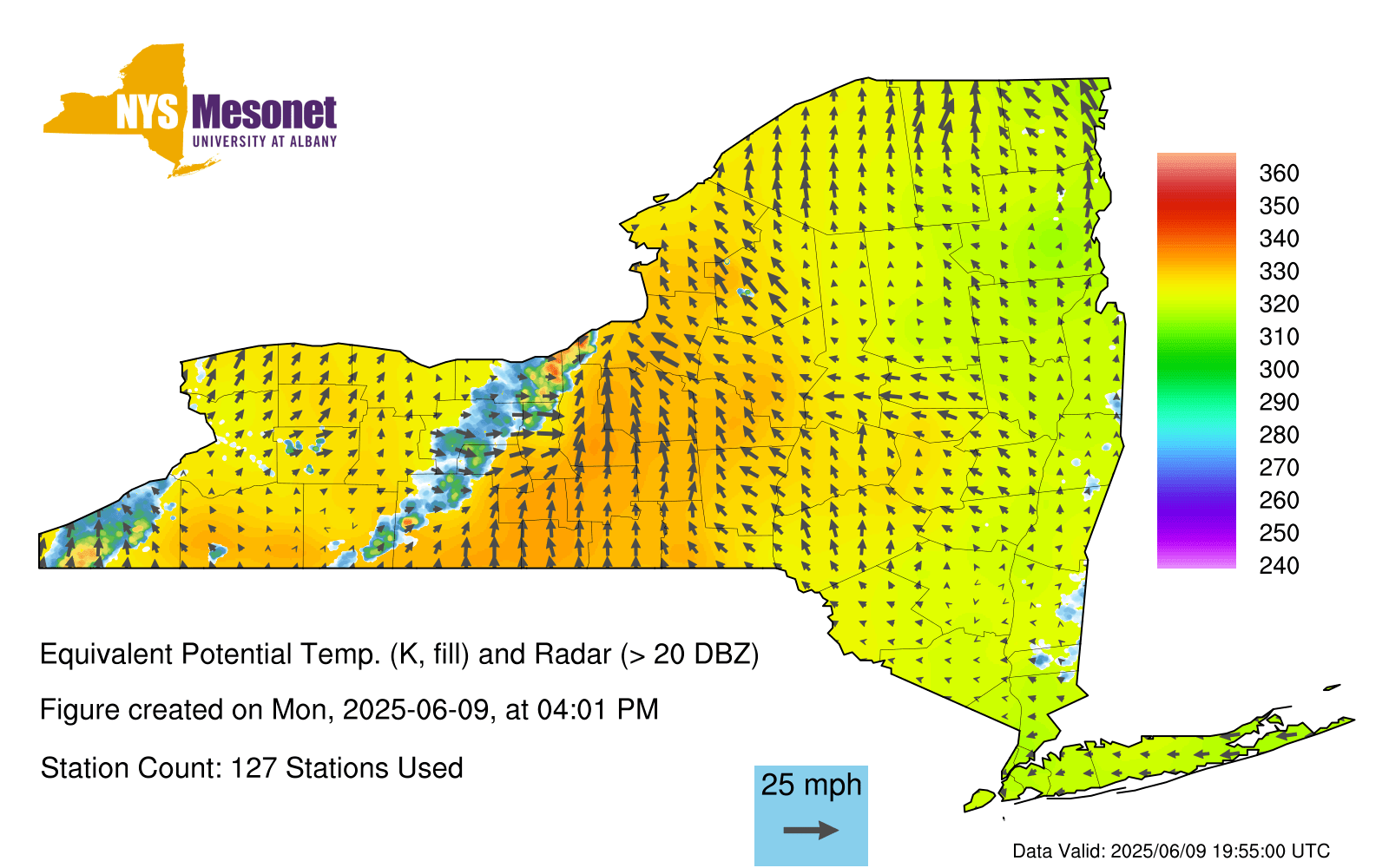 NYS Mesonet
UNIVERSITY AT ALBANY

360
350
340
330
320
310
300
290
280
270
260
250
240

Equivalent Potential Temp. (K, fill) and Radar (> 20 DBZ)

Figure created on Mon, 2025-06-09, at 04:01 PM

Station Count: 127 Stations Used

25 mph

Data Valid: 2025/06/09 19:55:00 UTC